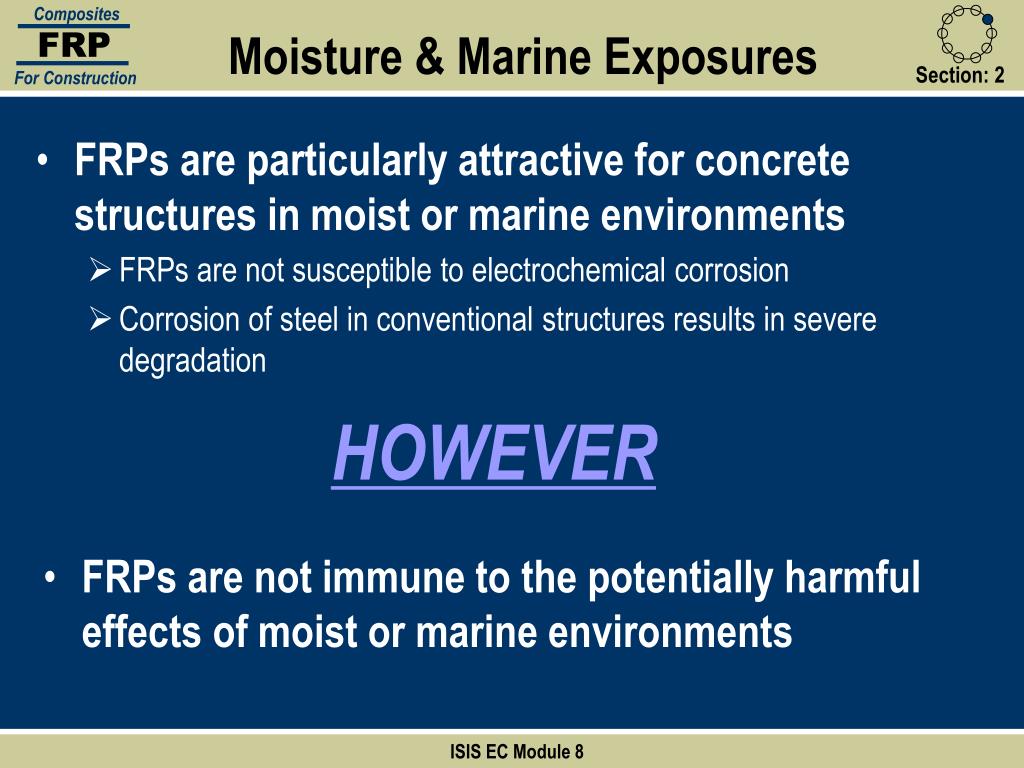 Composites
FRP
For Construction

Moisture & Marine Exposures

Section: 2

• FRPs are particularly attractive for concrete structures in moist or marine environments
➢ FRPs are not susceptible to electrochemical corrosion
➢ Corrosion of steel in conventional structures results in severe degradation

HOWEVER

• FRPs are not immune to the potentially harmful effects of moist or marine environments

ISIS EC Module 8